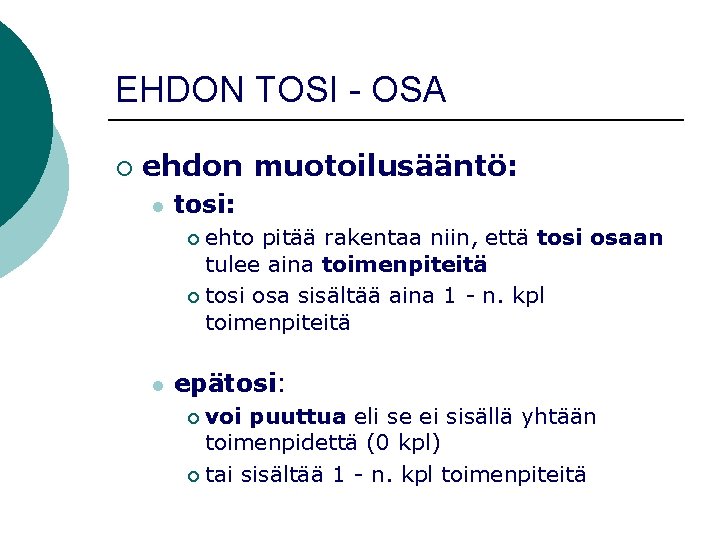 EHDON TOSI - OSA

ehdon muotoilusääntö:

tosi:

ehto pitää rakentaa niin, että tosi osaan tulee aina toimenpiteitä

tosi osa sisältää aina 1 - n. kpl toimenpiteitä

epätosi:

voi puuttua eli se ei sisällä yhtään toimenpidettä (0 kpl)

tai sisältää 1 - n. kpl toimenpiteitä